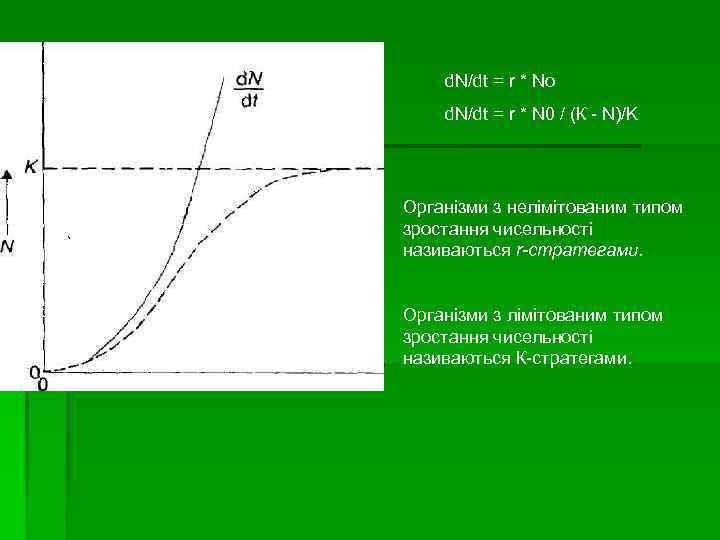 $\frac{dN}{dt}$

K

N

0

0

dN/dt = r * No

dN/dt = r * N0 / (K - N)/K

Організми з нелімітованим типом зростання чисельності називаються r-стратегами.

Організми з лімітованим типом зростання чисельності називаються К-стратегами.